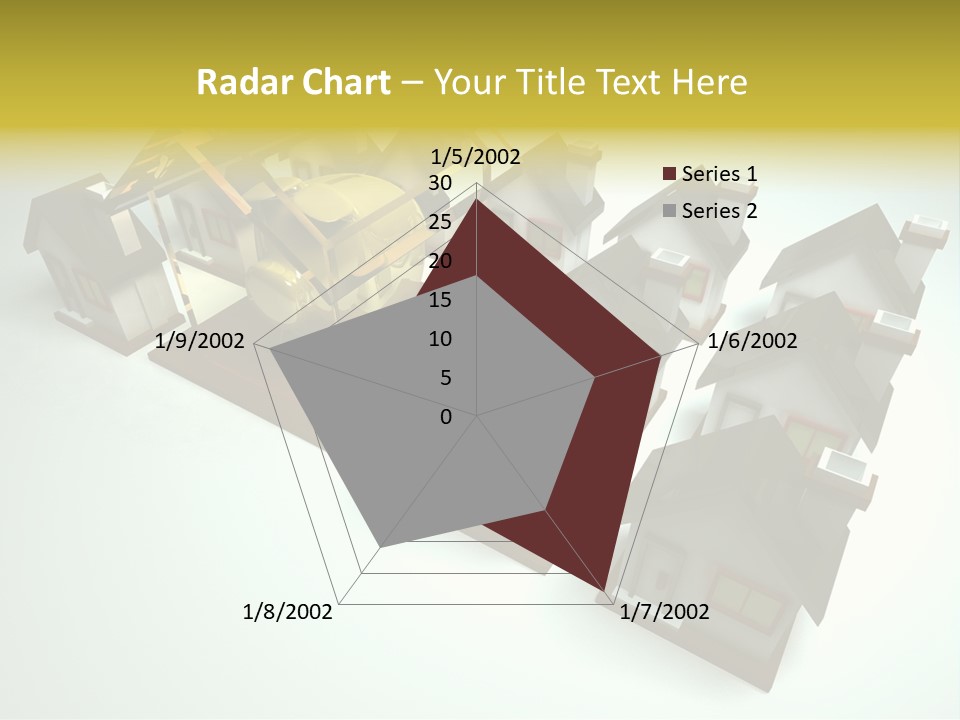 Radar Chart – Your Title Text Here

1/5/2002

30
25
20
15
10
5
0

1/6/2002

1/7/2002

1/8/2002

1/9/2002

Series 1
Series 2